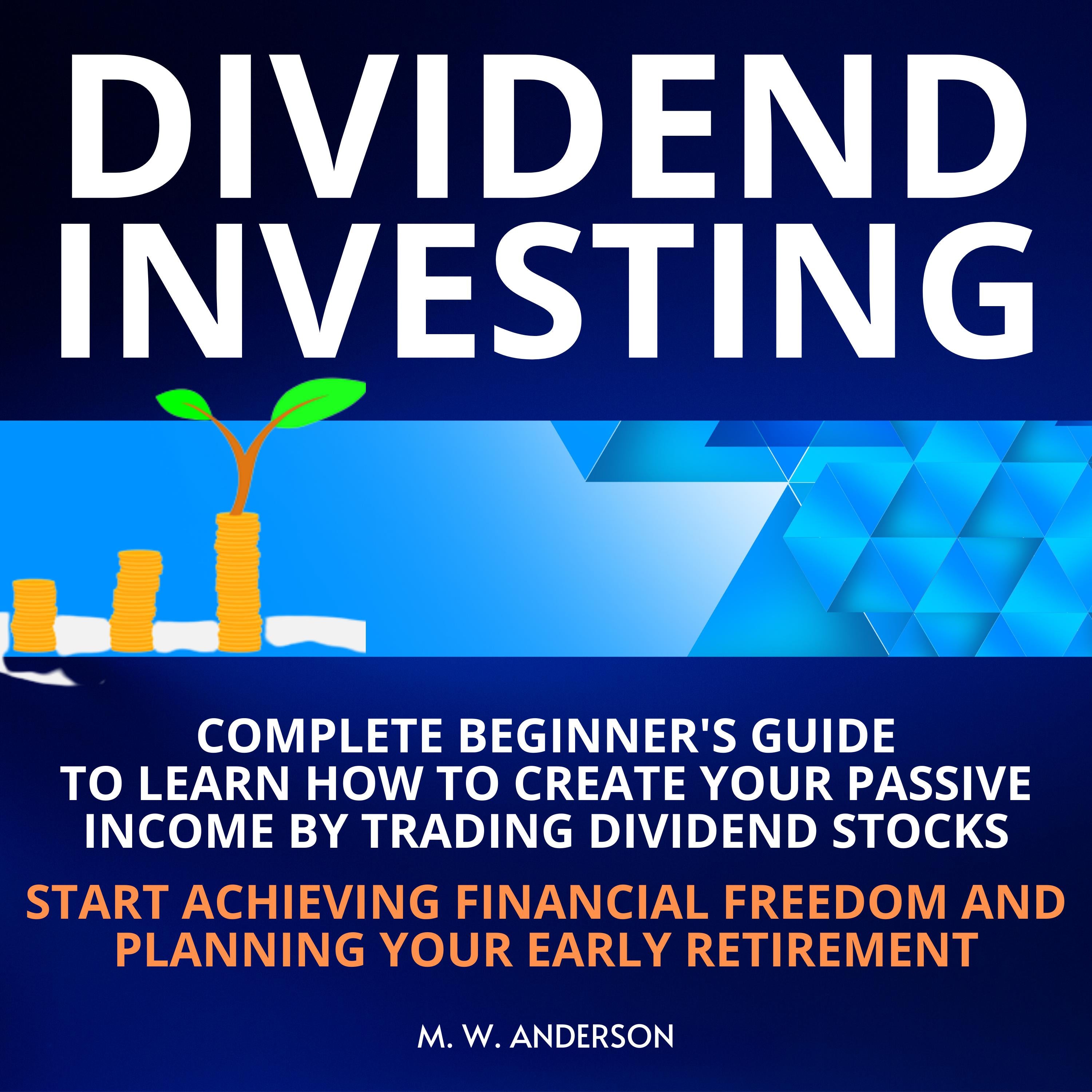 DIVIDEND INVESTING

COMPLETE BEGINNER'S GUIDE TO LEARN HOW TO CREATE YOUR PASSIVE INCOME BY TRADING DIVIDEND STOCKS

START ACHIEVING FINANCIAL FREEDOM AND PLANNING YOUR EARLY RETIREMENT

M. W. ANDERSON